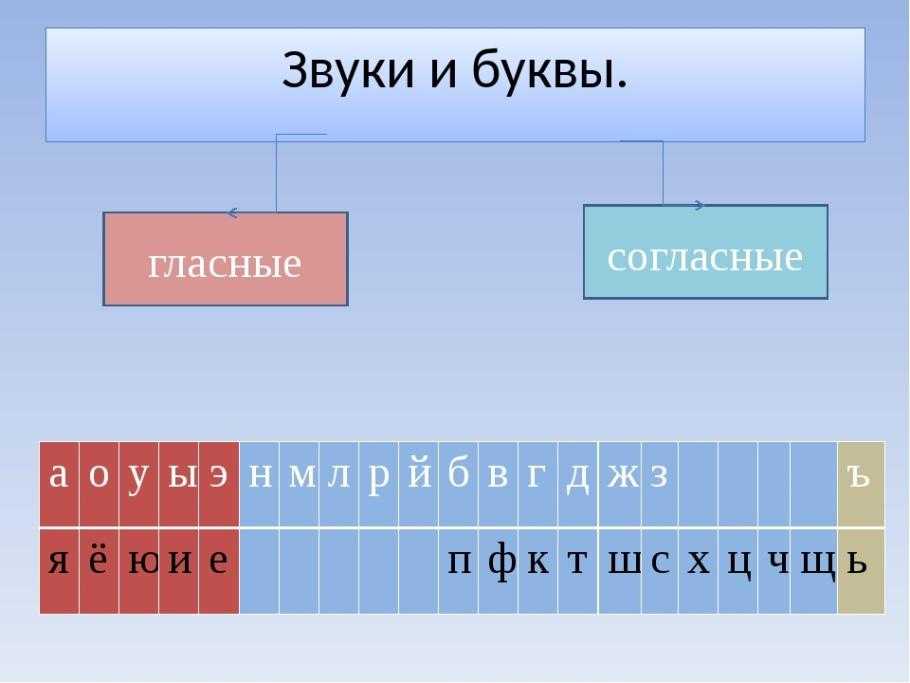 Звуки и буквы.

гласные

согласные

| а | о | у | ы | э | н | м | л | р | й | б | в | г | д | ж | з | | | | | ъ |
|---|---|---|---|---|---|---|---|---|---|---|---|---|---|---|---|---|---|---|---|---|
| я | ё | ю | и | е | | | | | | п | ф | к | т | ш | с | х | ц | ч | щ | ь |